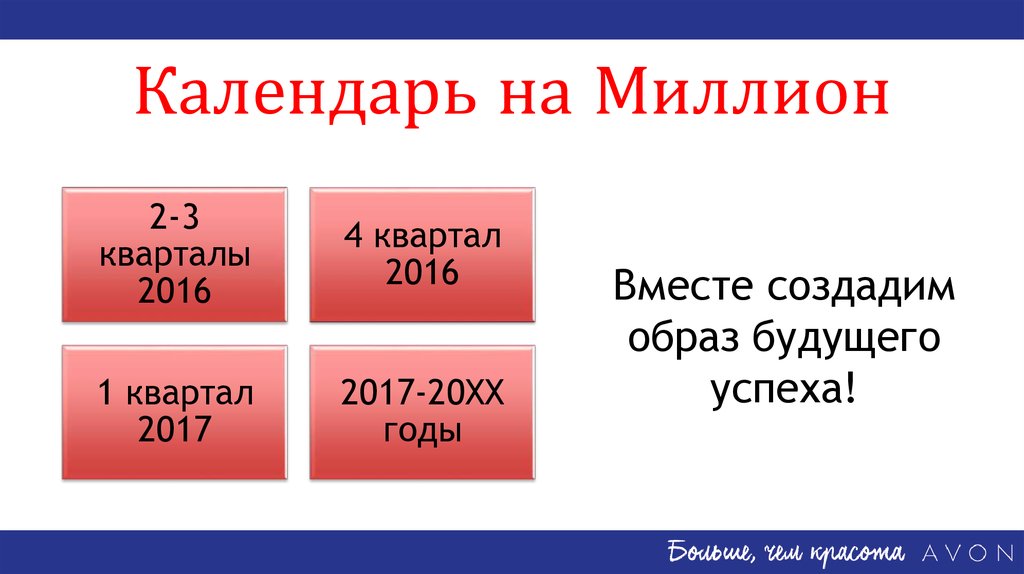 Календарь на Миллион

2-3 кварталы 2016

4 квартал 2016

1 квартал 2017

2017-20XX годы

Вместе создадим образ будущего успеха!

Больше, чем красота AVON